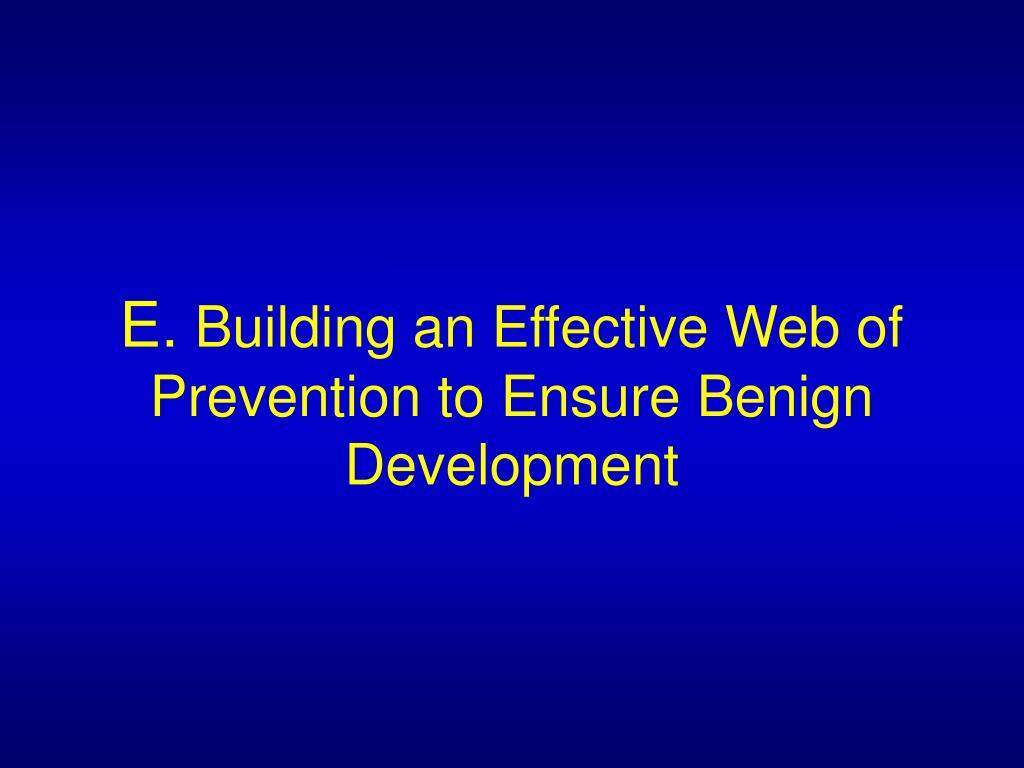 E. Building an Effective Web of Prevention to Ensure Benign Development